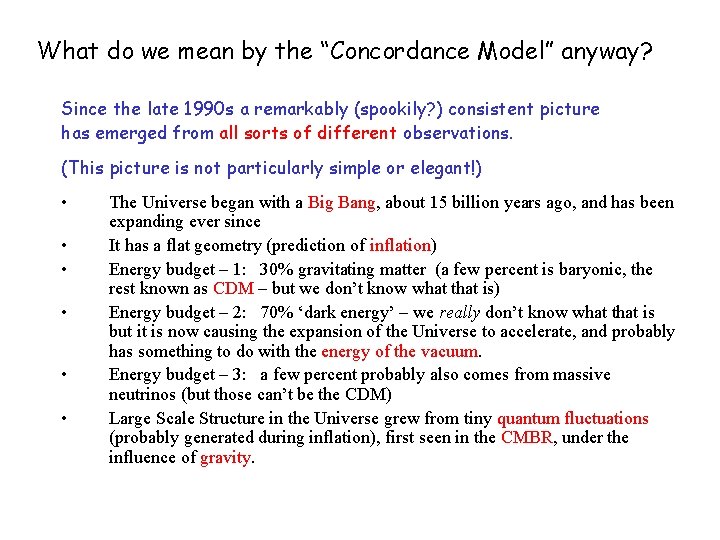 What do we mean by the “Concordance Model” anyway?

Since the late 1990s a remarkably (spookily?) consistent picture has emerged from all sorts of different observations.

(This picture is not particularly simple or elegant!)

• The Universe began with a Big Bang, about 15 billion years ago, and has been expanding ever since

• It has a flat geometry (prediction of inflation)

• Energy budget – 1: 30% gravitating matter (a few percent is baryonic, the rest known as CDM – but we don’t know what that is)

• Energy budget – 2: 70% ‘dark energy’ – we really don’t know what that is but it is now causing the expansion of the Universe to accelerate, and probably has something to do with the energy of the vacuum.

• Energy budget – 3: a few percent probably also comes from massive neutrinos (but those can’t be the CDM)

• Large Scale Structure in the Universe grew from tiny quantum fluctuations (probably generated during inflation), first seen in the CMBR, under the influence of gravity.